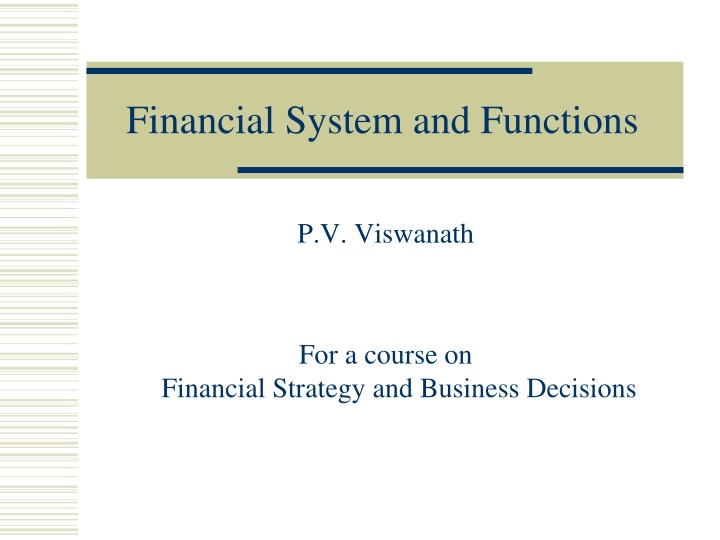 Financial System and Functions

P.V. Viswanath

For a course on
Financial Strategy and Business Decisions